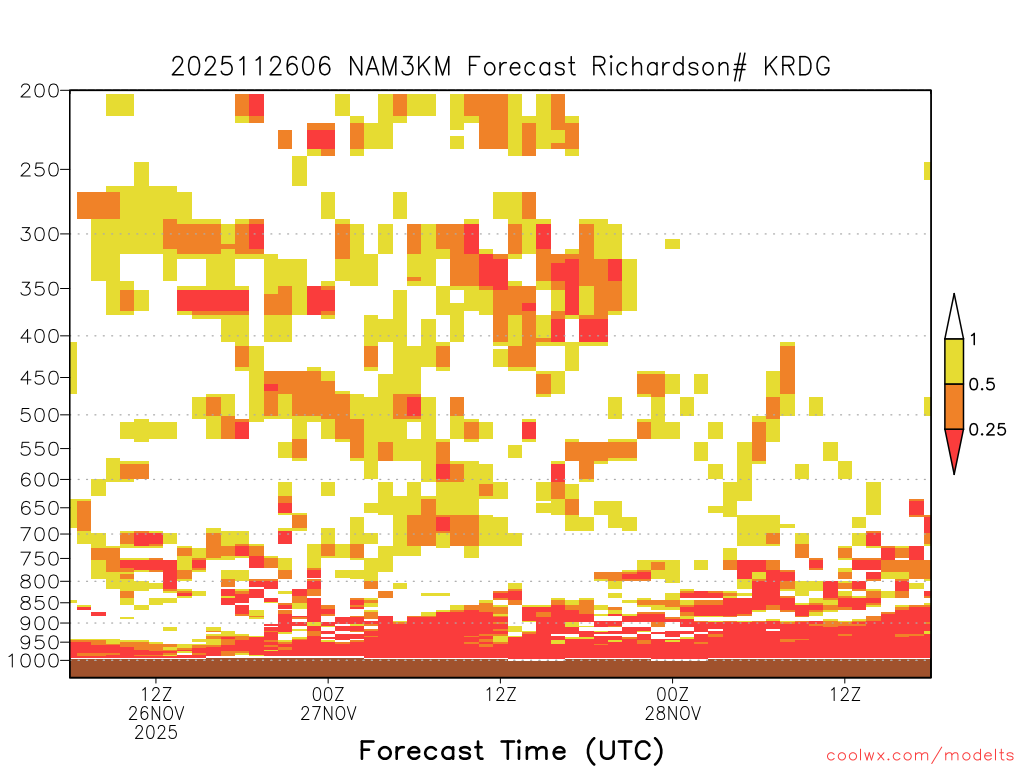 2025112606 NAM3KM Forecast Richardson# KRDG

200
250
300
350
400
450
500
550
600
650
700
750
800
850
900
950
1000

1
0.5
0.25

12Z
26NOV
2025
00Z
27NOV
12Z
00Z
28NOV
12Z

Forecast Time (UTC)

coolwx.com/modelts